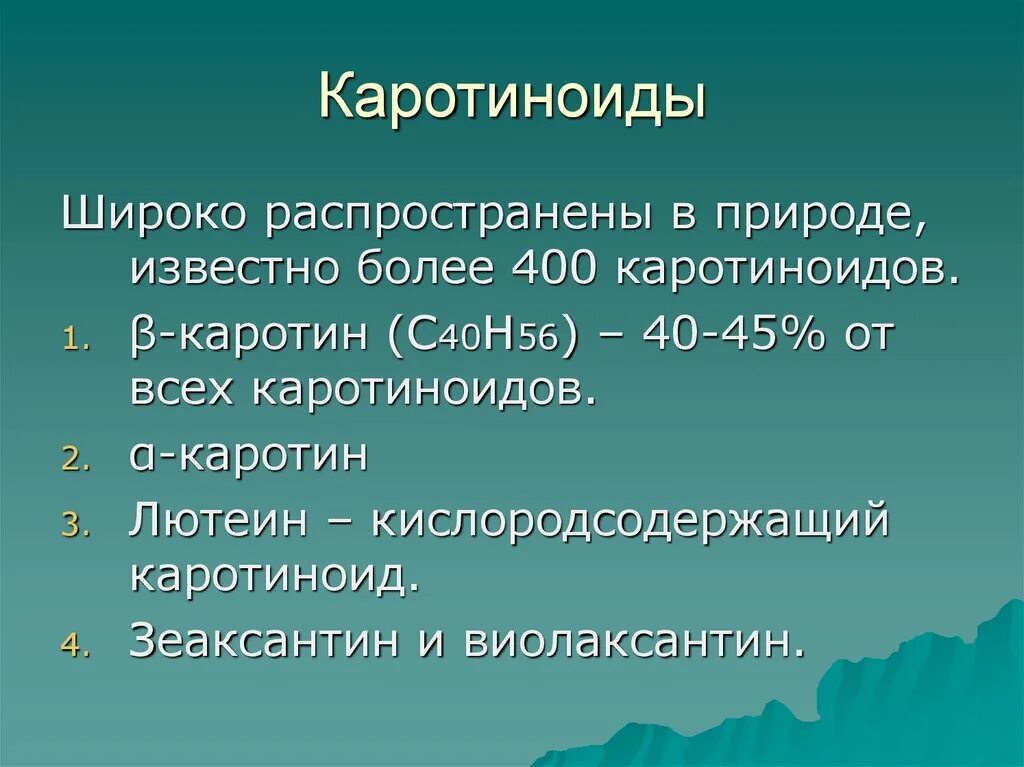 Каротиноиды

Широко распространены в природе, известно более 400 каротиноидов.

1. β-каротин ($C_{40}H_{56}$) – 40-45% от всех каротиноидов.
2. α-каротин
3. Лютеин – кислородсодержащий каротиноид.
4. Зеаксантин и виолаксантин.